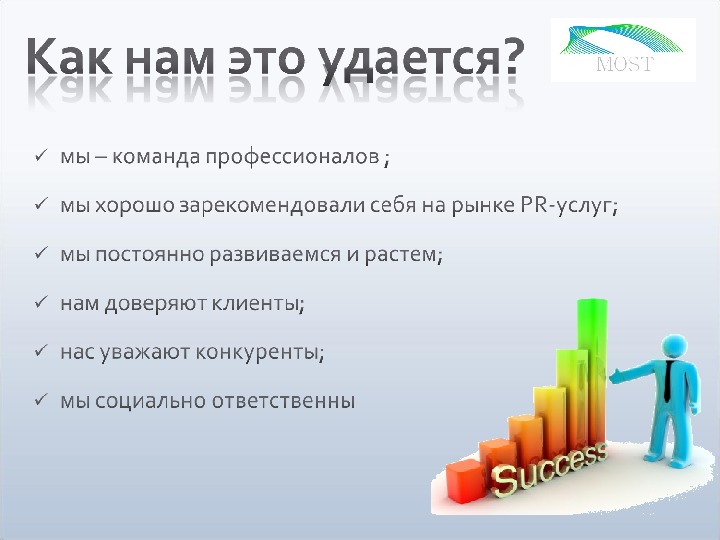 Как нам это удается?

MOST

✓ мы – команда профессионалов ;

✓ мы хорошо зарекомендовали себя на рынке PR-услуг;

✓ мы постоянно развиваемся и растем;

✓ нам доверяют клиенты;

✓ нас уважают конкуренты;

✓ мы социально ответственны

Success